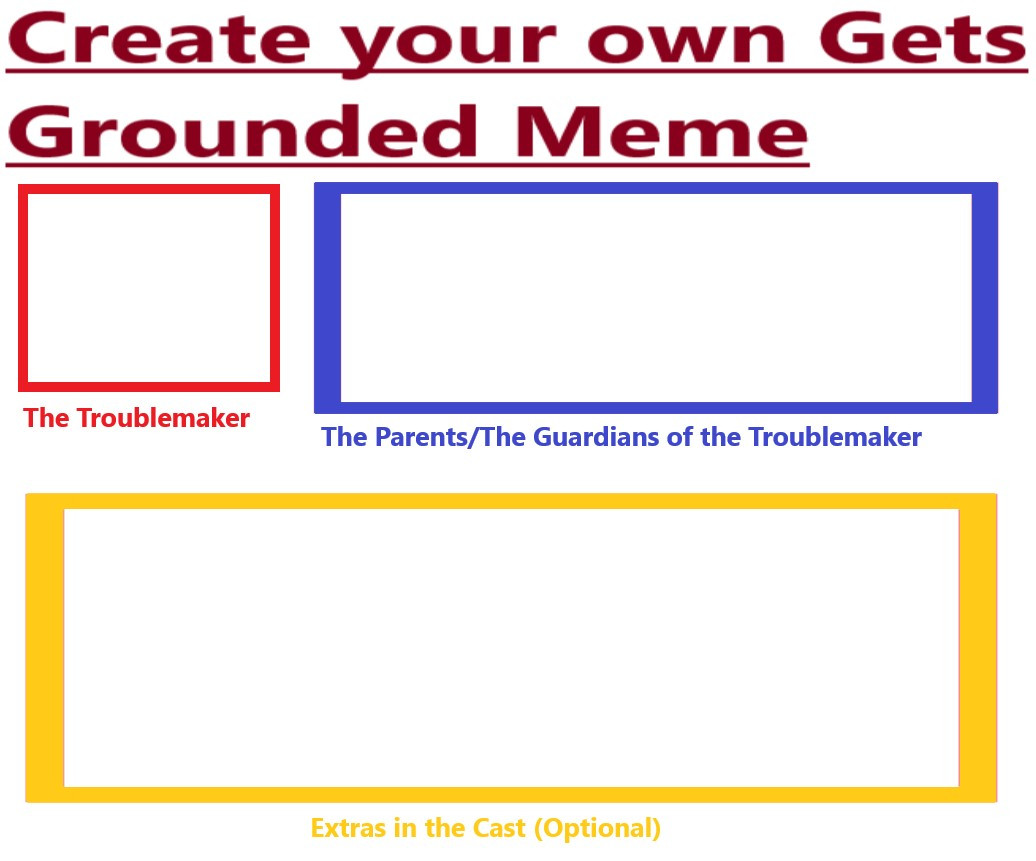 Create your own Gets Grounded Meme

The Troublemaker

The Parents/The Guardians of the Troublemaker

Extras in the Cast (Optional)